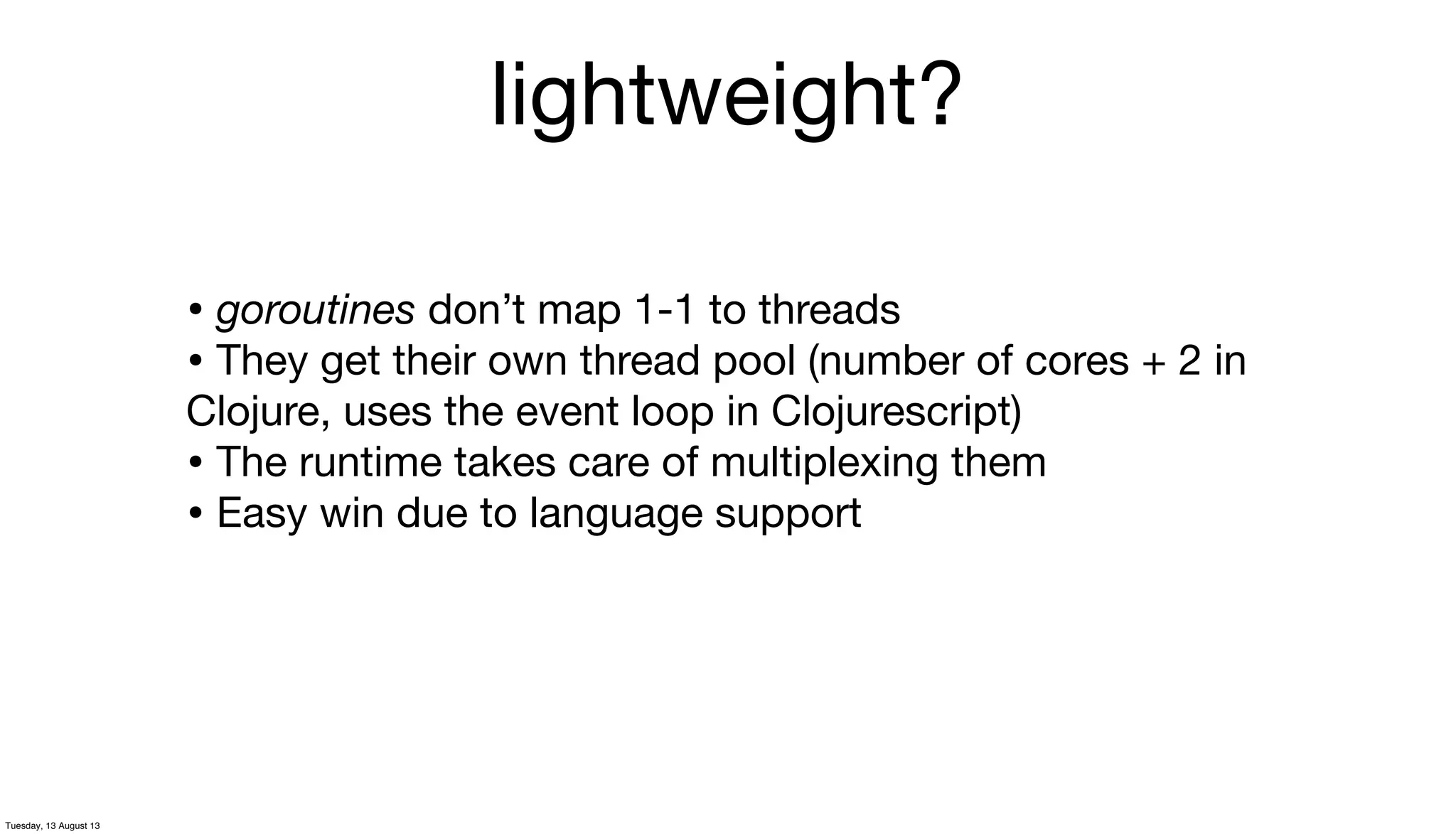 lightweight?

• goroutines don’t map 1-1 to threads
• They get their own thread pool (number of cores + 2 in Clojure, uses the event loop in Clojurescript)
• The runtime takes care of multiplexing them
• Easy win due to language support

Tuesday, 13 August 13